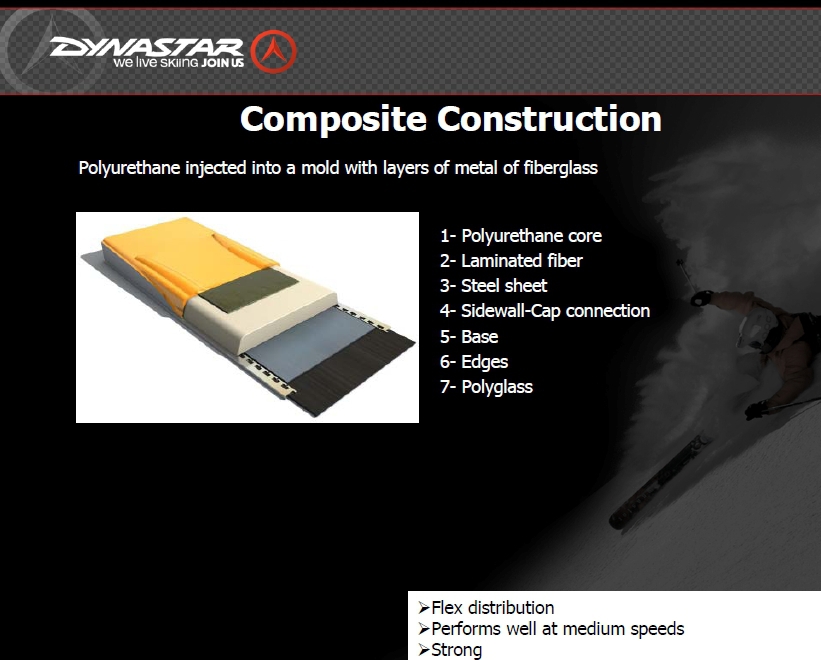 DYNASTAR
we live skiing JOIN US

Composite Construction

Polyurethane injected into a mold with layers of metal of fiberglass

1- Polyurethane core
2- Laminated fiber
3- Steel sheet
4- Sidewall-Cap connection
5- Base
6- Edges
7- Polyglass

➢Flex distribution
➢Performs well at medium speeds
➢Strong